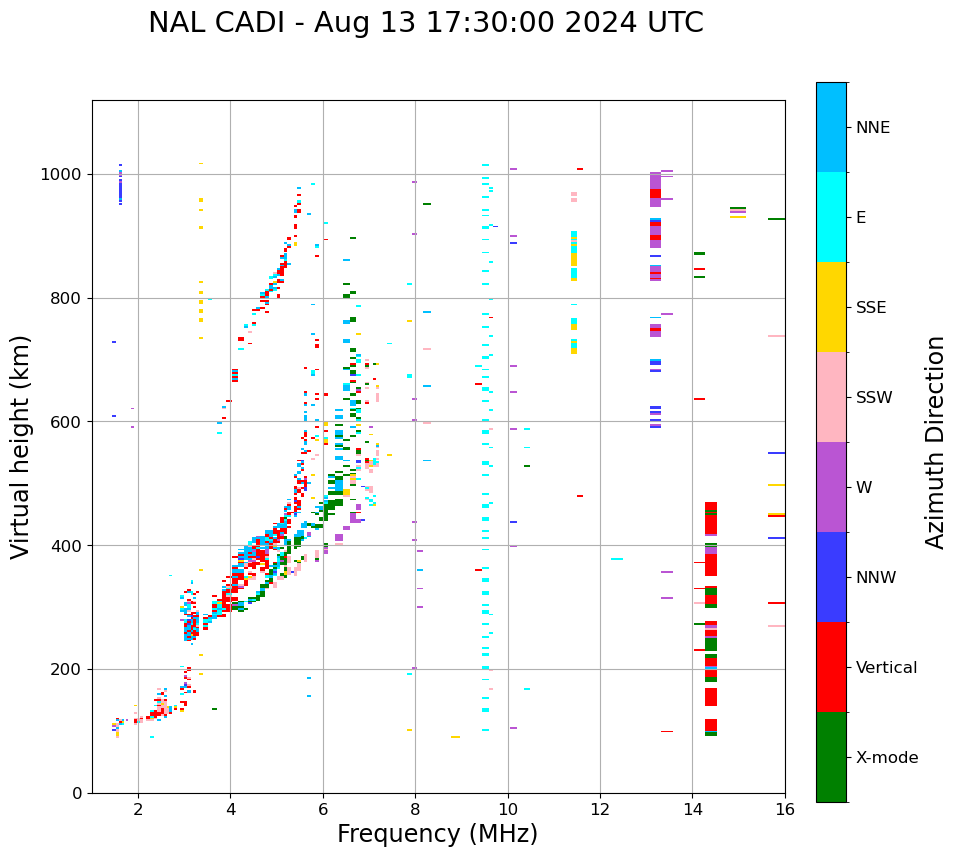 NAL CADI - Aug 13 17:30:00 2024 UTC

Virtual height (km)

1000
800
600
400
200
0

2
4
6
8
10
12
14
16

Frequency (MHz)

NNE
E
SSE
SSW
W
NNW
Vertical
X-mode

Azimuth Direction